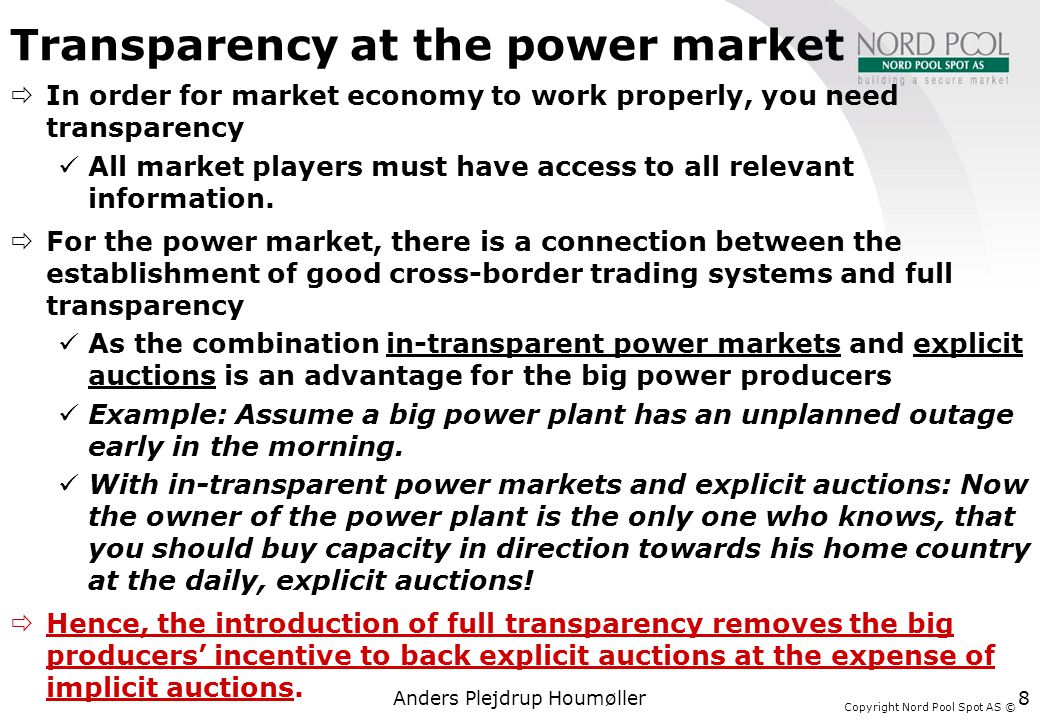 Transparency at the power market

NORD POOL
NORD POOL SPOT AS
building a secure market

⇨ In order for market economy to work properly, you need transparency

✓ All market players must have access to all relevant information.

⇨ For the power market, there is a connection between the establishment of good cross-border trading systems and full transparency

✓ As the combination in-transparent power markets and explicit auctions is an advantage for the big power producers

✓ Example: Assume a big power plant has an unplanned outage early in the morning.

✓ With in-transparent power markets and explicit auctions: Now the owner of the power plant is the only one who knows, that you should buy capacity in direction towards his home country at the daily, explicit auctions!

⇨ Hence, the introduction of full transparency removes the big producers' incentive to back explicit auctions at the expense of implicit auctions.

Anders Plejdrup Houmøller

Copyright Nord Pool Spot AS © 8